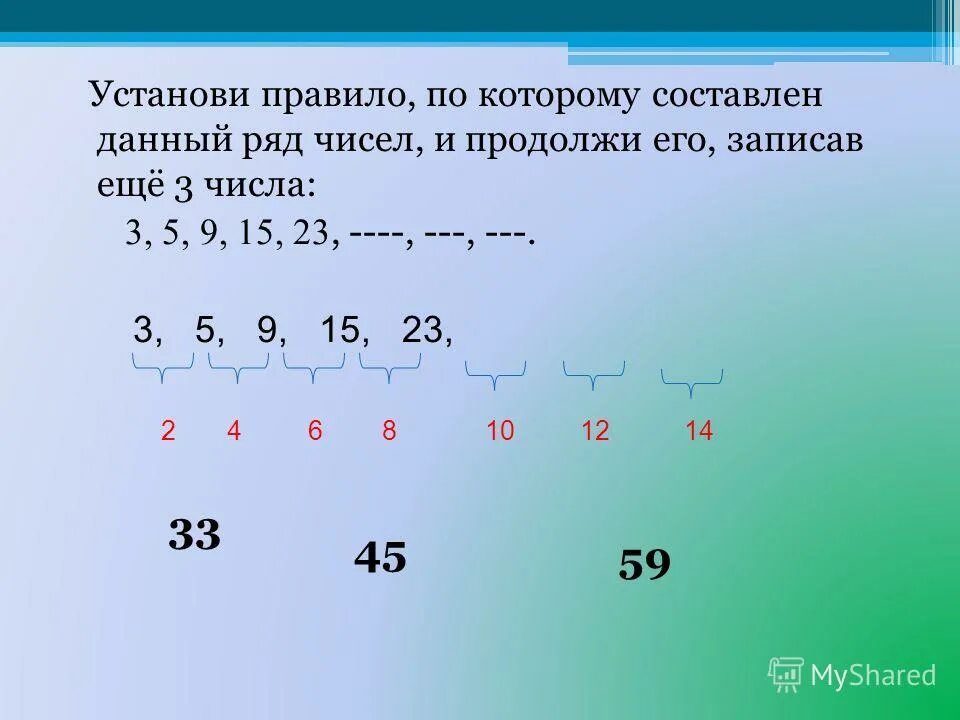 Установи правило, по которому составлен данный ряд чисел, и продолжи его, записав ещё 3 числа:

3, 5, 9, 15, 23, ----, ---, ---.

3, 5, 9, 15, 23,

2 4 6 8 10 12 14

33

45

59

MyShared